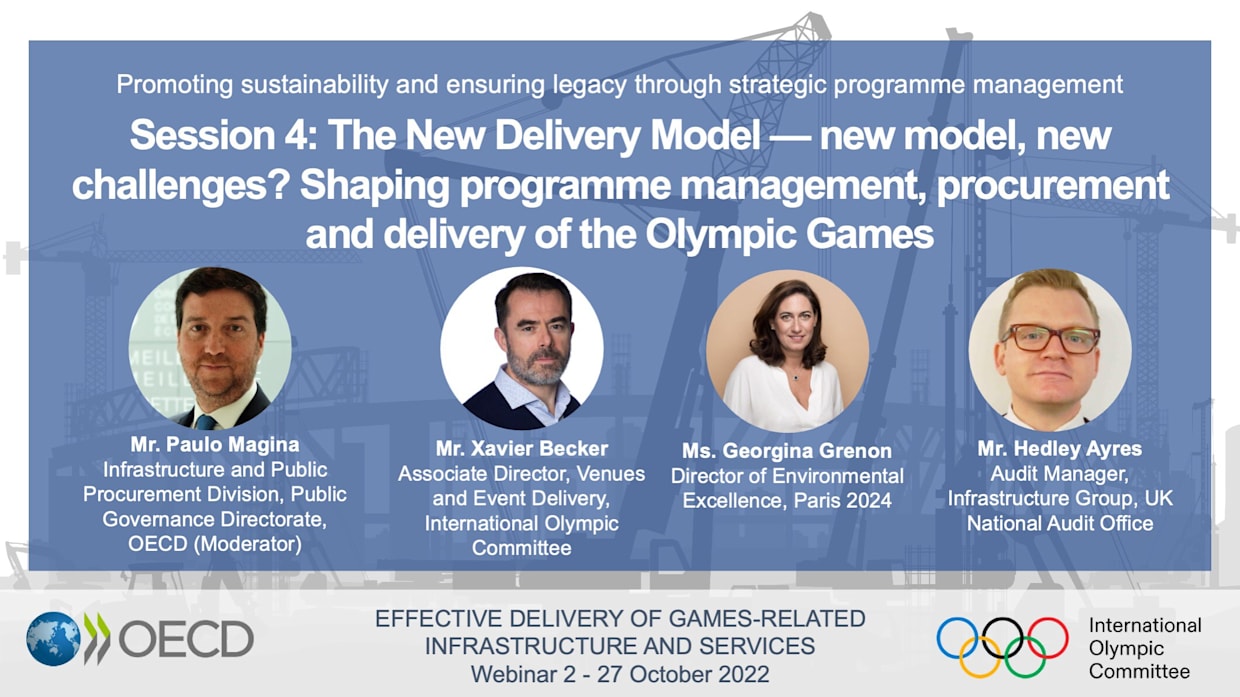 Promoting sustainability and ensuring legacy through strategic programme management

Session 4: The New Delivery Model — new model, new challenges? Shaping programme management, procurement and delivery of the Olympic Games

Mr. Paulo Magina
Infrastructure and Public Procurement Division, Public Governance Directorate, OECD (Moderator)

Mr. Xavier Becker
Associate Director, Venues and Event Delivery, International Olympic Committee

Ms. Georgina Grenon
Director of Environmental Excellence, Paris 2024

Mr. Hedley Ayres
Audit Manager, Infrastructure Group, UK National Audit Office

OECD

EFFECTIVE DELIVERY OF GAMES-RELATED INFRASTRUCTURE AND SERVICES
Webinar 2 - 27 October 2022

International Olympic Committee